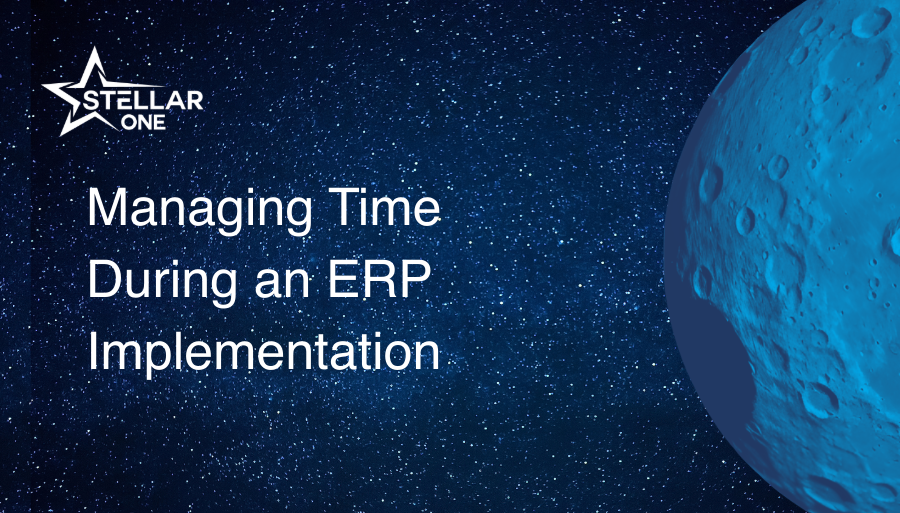 STELLAR ONE

Managing Time During an ERP Implementation